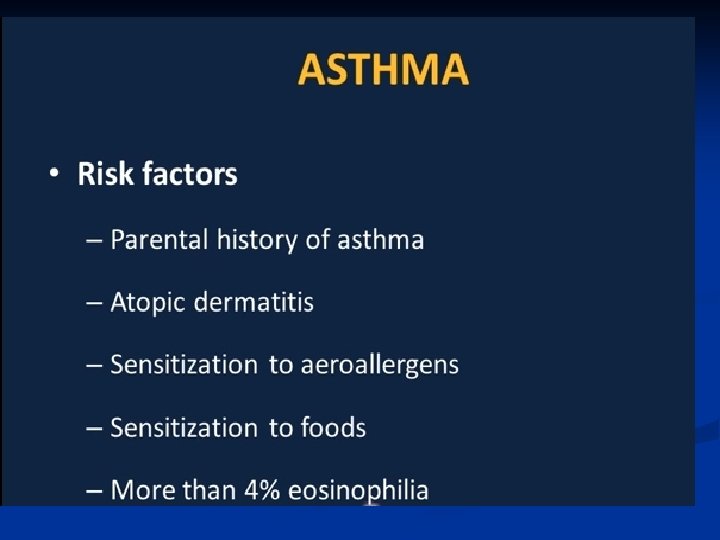 ASTHMA

• Risk factors

– Parental history of asthma

– Atopic dermatitis

– Sensitization to aeroallergens

– Sensitization to foods

– More than 4% eosinophilia